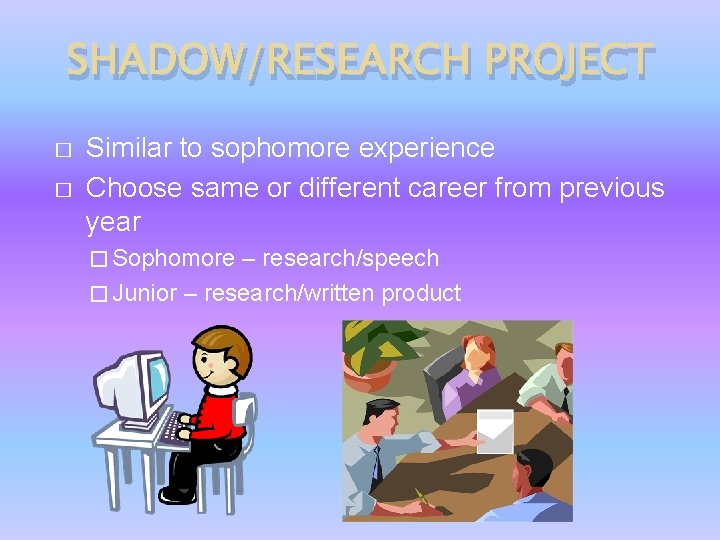 SHADOW/RESEARCH PROJECT

□ Similar to sophomore experience
□ Choose same or different career from previous year
□ Sophomore – research/speech
□ Junior – research/written product